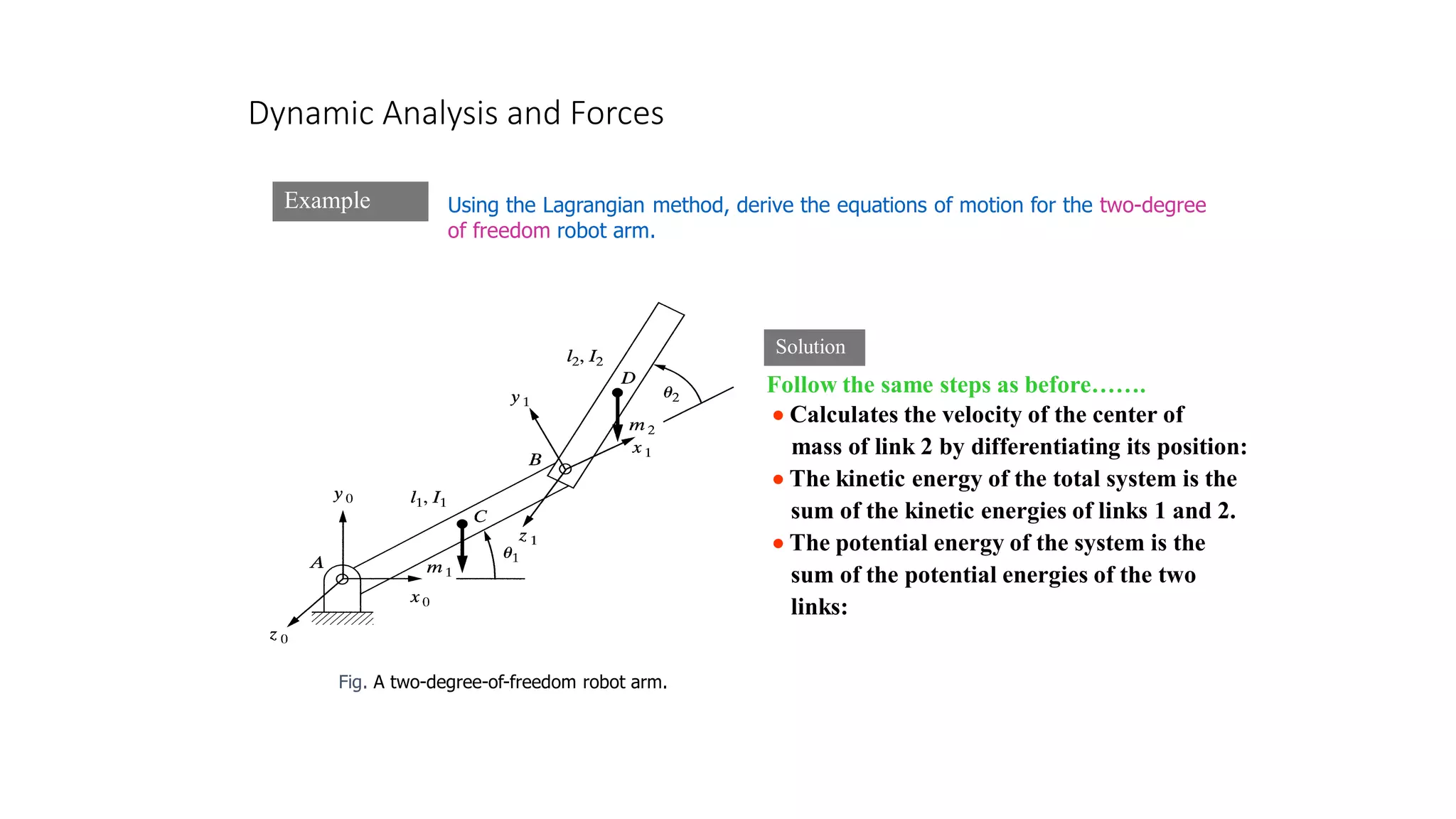 Dynamic Analysis and Forces

Example

Using the Lagrangian method, derive the equations of motion for the two-degree of freedom robot arm.

$l_2, I_2$
$D$
$\theta_2$
$y_1$
$m_2$
$x_1$
$B$
$y_0$
$l_1, I_1$
$C$
$z_1$
$\theta_1$
$A$
$m_1$
$x_0$
$z_0$

Fig. A two-degree-of-freedom robot arm.

Solution

Follow the same steps as before…….

• Calculates the velocity of the center of mass of link 2 by differentiating its position:

• The kinetic energy of the total system is the sum of the kinetic energies of links 1 and 2.

• The potential energy of the system is the sum of the potential energies of the two links: